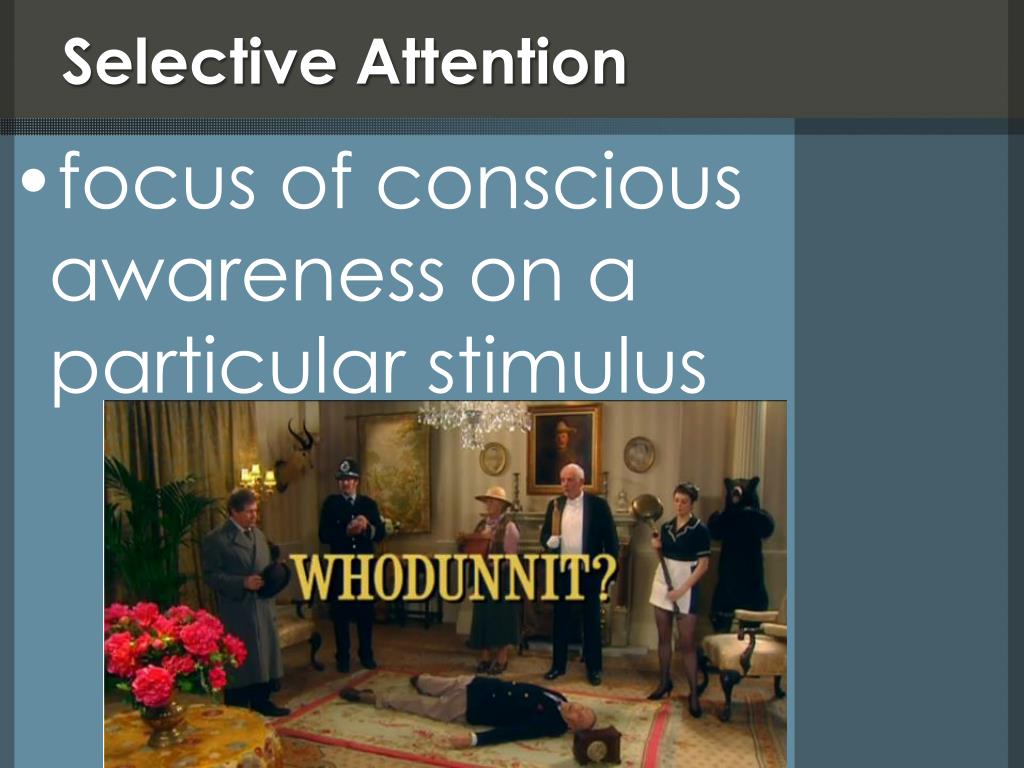 Selective Attention

• focus of conscious awareness on a particular stimulus

WHODUNNIT?